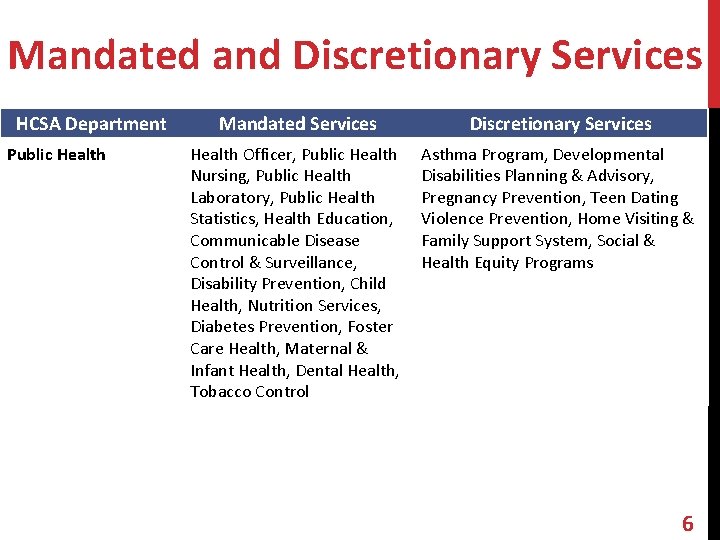 Mandated and Discretionary Services

| HCSA Department | Mandated Services | Discretionary Services |
|---|---|---|
| Public Health | Health Officer, Public Health Nursing, Public Health Laboratory, Public Health Statistics, Health Education, Communicable Disease Control & Surveillance, Disability Prevention, Child Health, Nutrition Services, Diabetes Prevention, Foster Care Health, Maternal & Infant Health, Dental Health, Tobacco Control | Asthma Program, Developmental Disabilities Planning & Advisory, Pregnancy Prevention, Teen Dating Violence Prevention, Home Visiting & Family Support System, Social & Health Equity Programs |

6